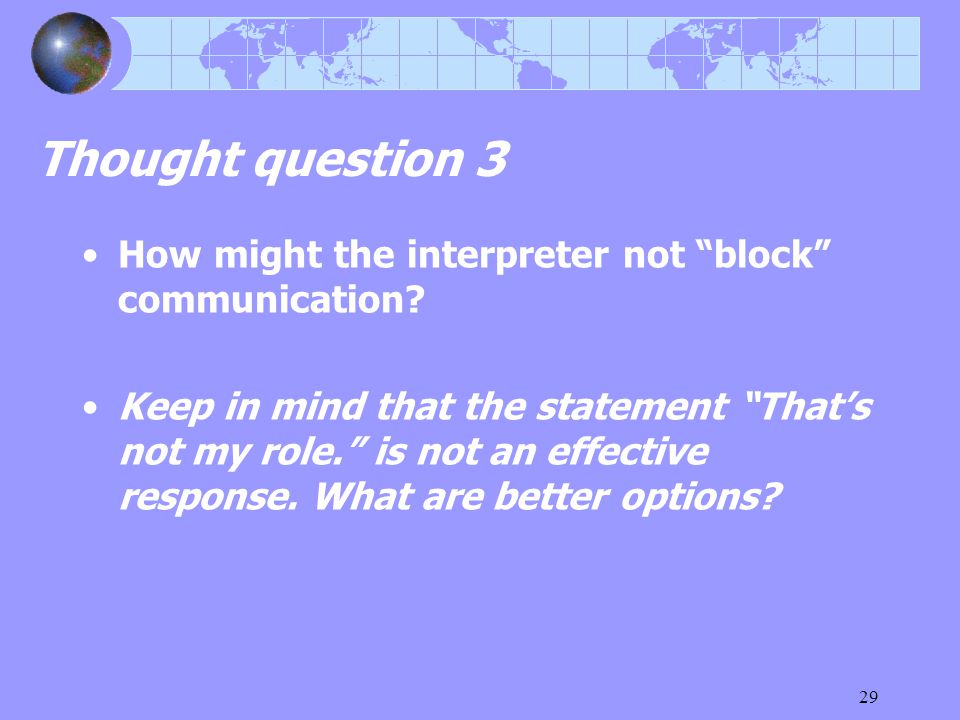 Thought question 3

• How might the interpreter not “block” communication?

• Keep in mind that the statement “That’s not my role.” is not an effective response. What are better options?

29